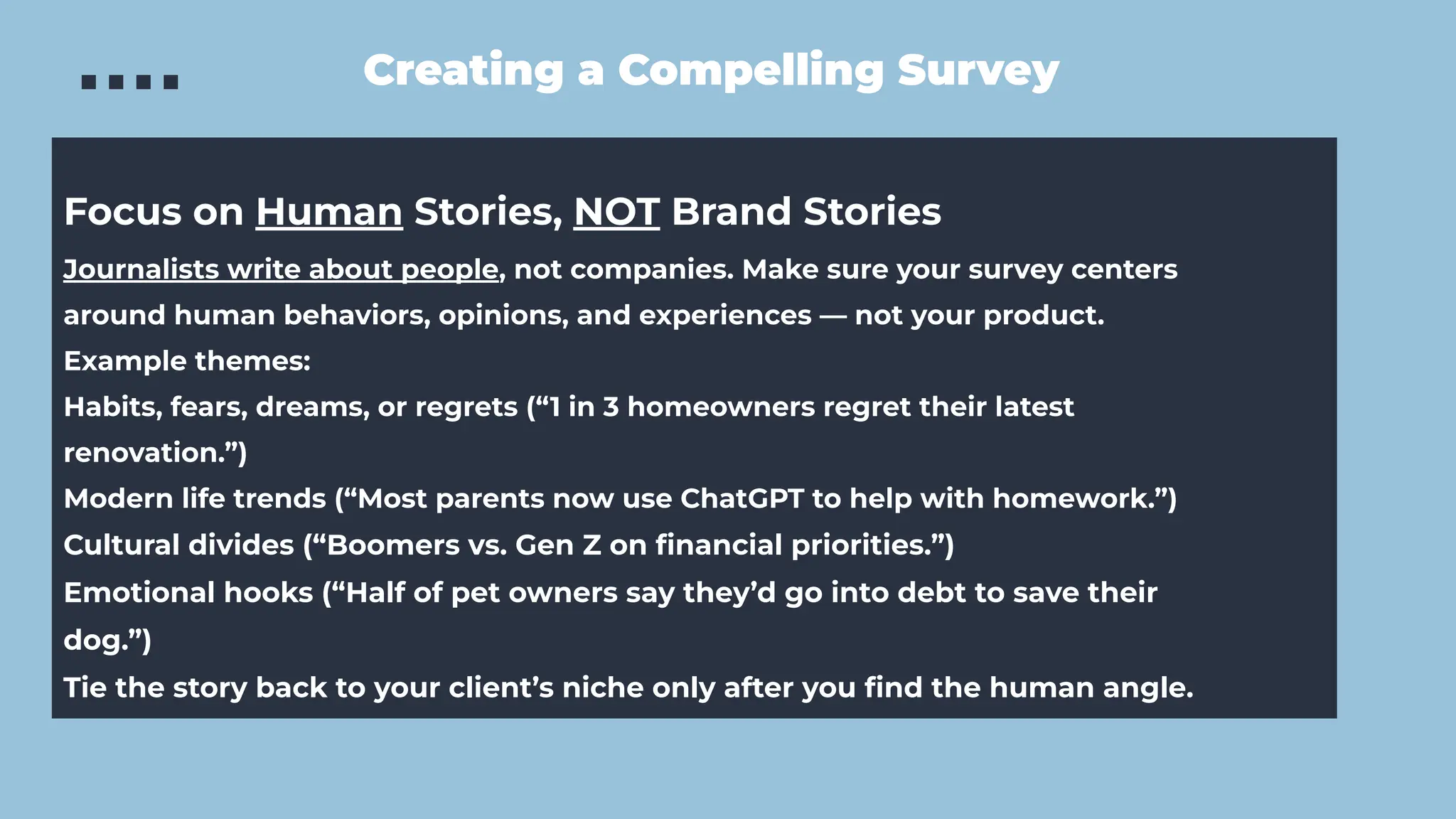 Creating a Compelling Survey

Focus on Human Stories, NOT Brand Stories

Journalists write about people, not companies. Make sure your survey centers around human behaviors, opinions, and experiences — not your product.

Example themes:

Habits, fears, dreams, or regrets (“1 in 3 homeowners regret their latest renovation.”)

Modern life trends (“Most parents now use ChatGPT to help with homework.”)

Cultural divides (“Boomers vs. Gen Z on financial priorities.”)

Emotional hooks (“Half of pet owners say they’d go into debt to save their dog.”)

Tie the story back to your client’s niche only after you find the human angle.